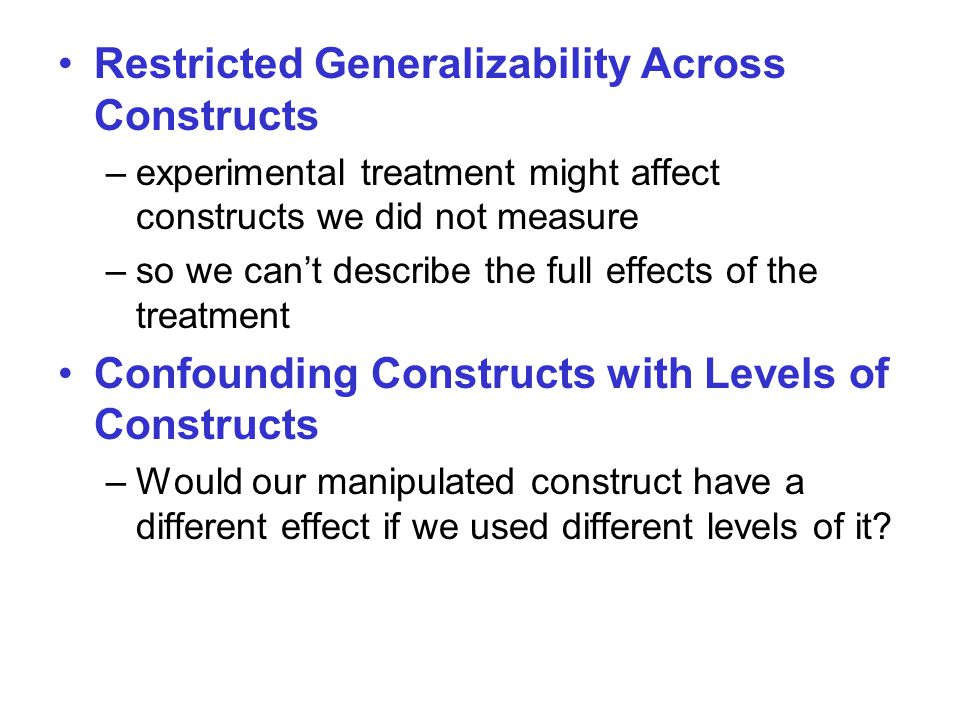 • Restricted Generalizability Across Constructs

– experimental treatment might affect constructs we did not measure

– so we can’t describe the full effects of the treatment

• Confounding Constructs with Levels of Constructs

– Would our manipulated construct have a different effect if we used different levels of it?